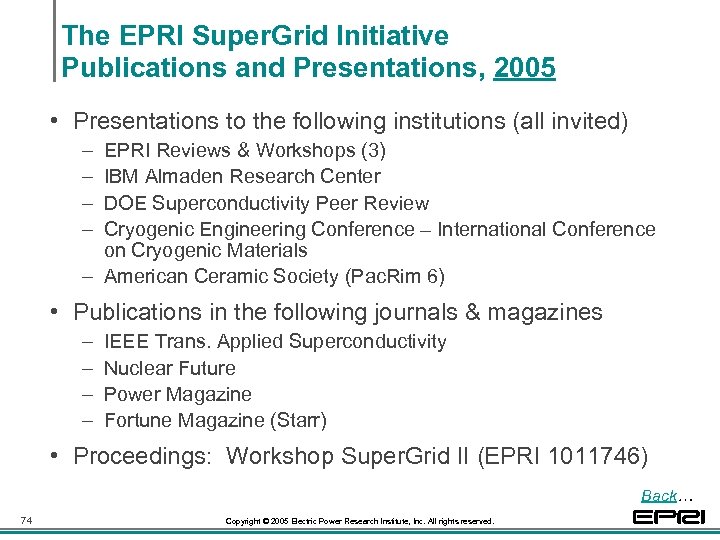 The EPRI SuperGrid Initiative
Publications and Presentations, 2005

• Presentations to the following institutions (all invited)
– EPRI Reviews & Workshops (3)
– IBM Almaden Research Center
– DOE Superconductivity Peer Review
– Cryogenic Engineering Conference – International Conference on Cryogenic Materials
– American Ceramic Society (PacRim 6)

• Publications in the following journals & magazines
– IEEE Trans. Applied Superconductivity
– Nuclear Future
– Power Magazine
– Fortune Magazine (Starr)

• Proceedings: Workshop SuperGrid II (EPRI 1011746)

Back…

74

Copyright © 2005 Electric Power Research Institute, Inc. All rights reserved.

EPRI